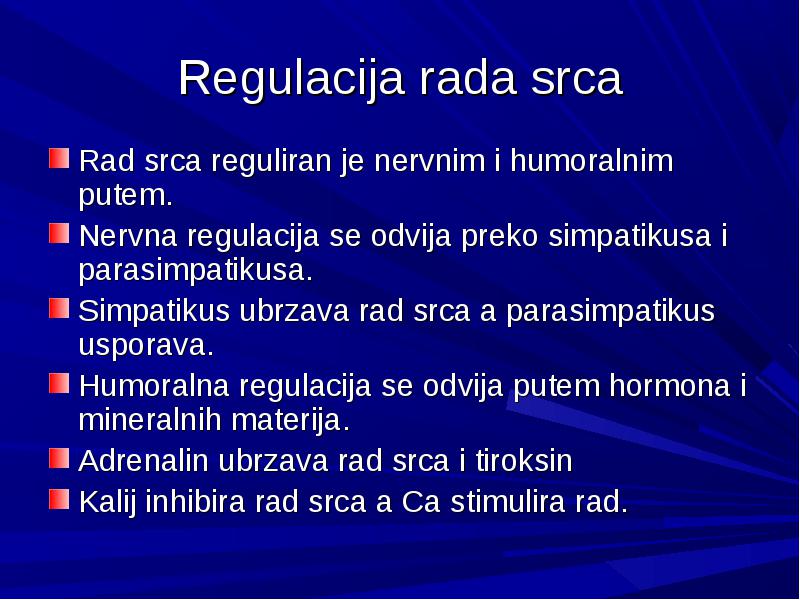 Regulacija rada srca

Rad srca reguliran je nervnim i humoralnim putem.

Nervna regulacija se odvija preko simpatikusa i parasimpatikusa.

Simpatikus ubrzava rad srca a parasimpatikus usporava.

Humoralna regulacija se odvija putem hormona i mineralnih materija.

Adrenalin ubrzava rad srca i tiroksin

Kalij inhibira rad srca a Ca stimulira rad.